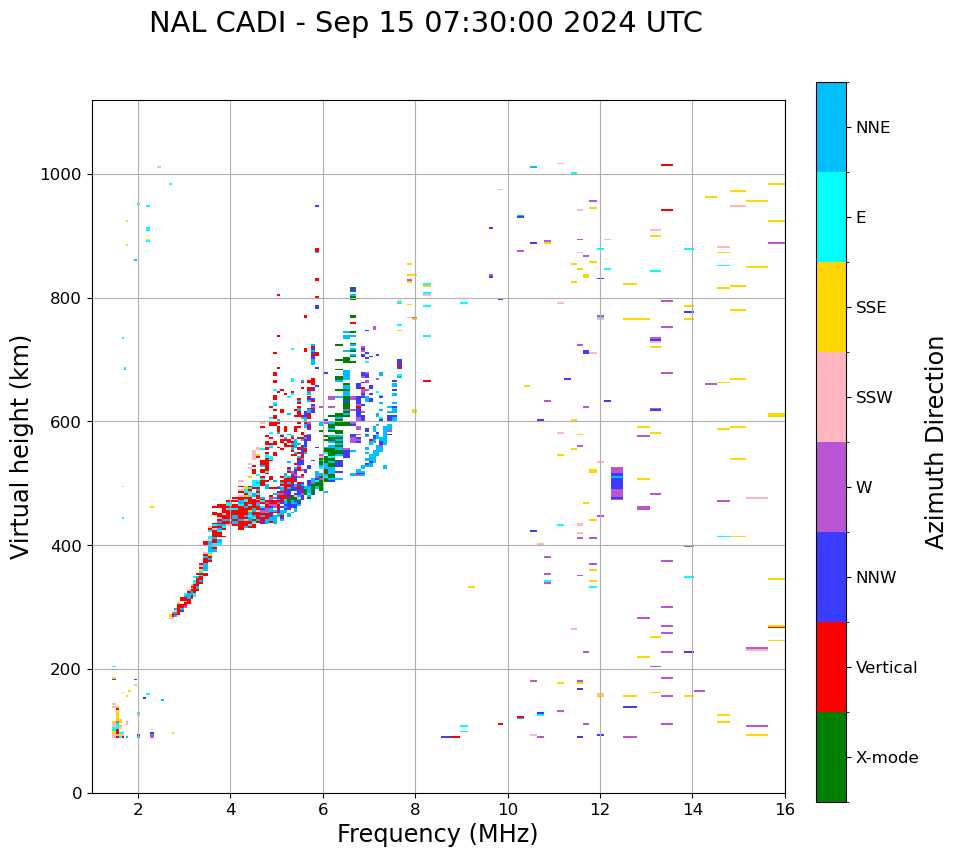 NAL CADI - Sep 15 07:30:00 2024 UTC

Virtual height (km)

1000
800
600
400
200
0

2
4
6
8
10
12
14
16

Frequency (MHz)

NNE
E
SSE
SSW
W
NNW
Vertical
X-mode

Azimuth Direction